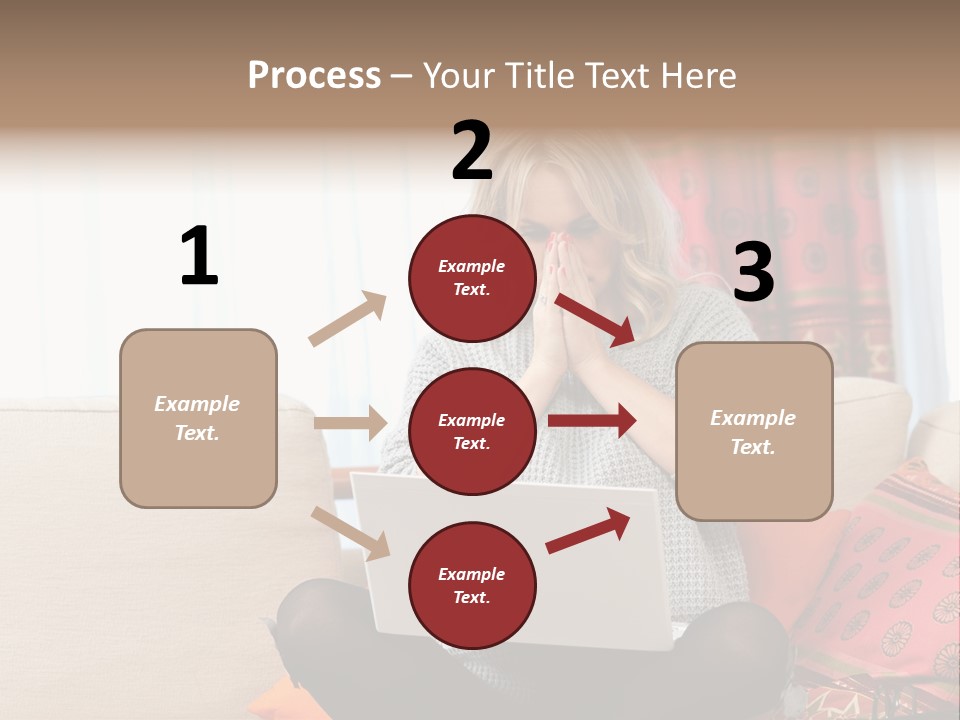 Process – Your Title Text Here

1

Example Text.

2

Example Text.

Example Text.

Example Text.

3

Example Text.